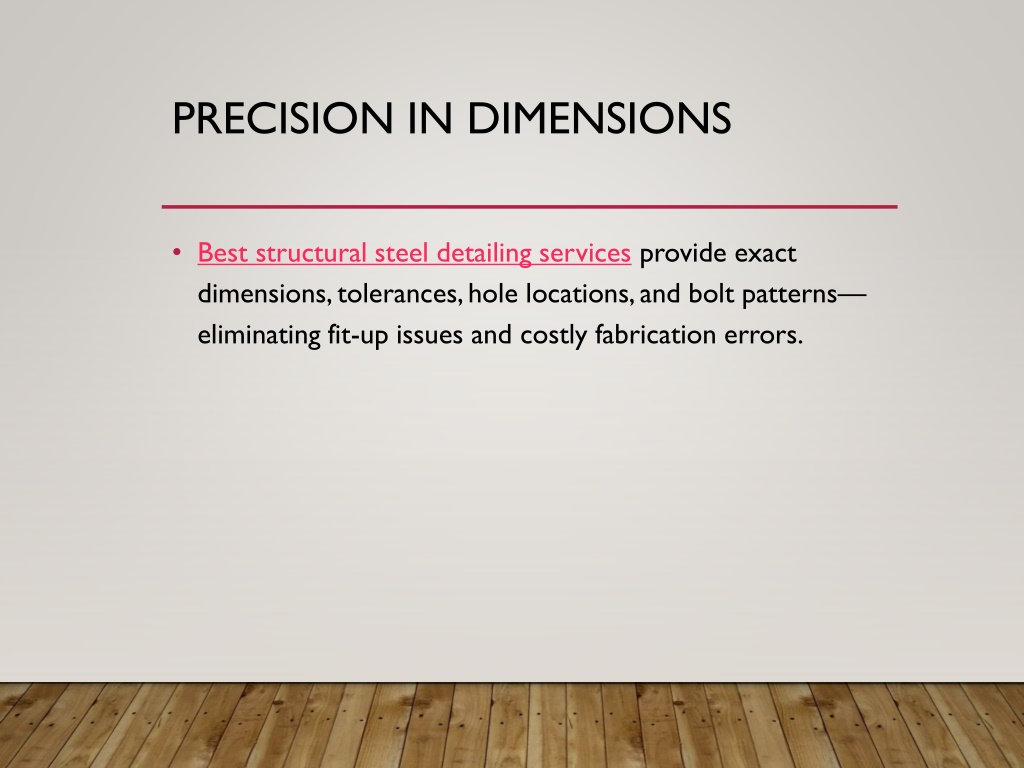 PRECISION IN DIMENSIONS

• Best structural steel detailing services provide exact dimensions, tolerances, hole locations, and bolt patterns—eliminating fit-up issues and costly fabrication errors.